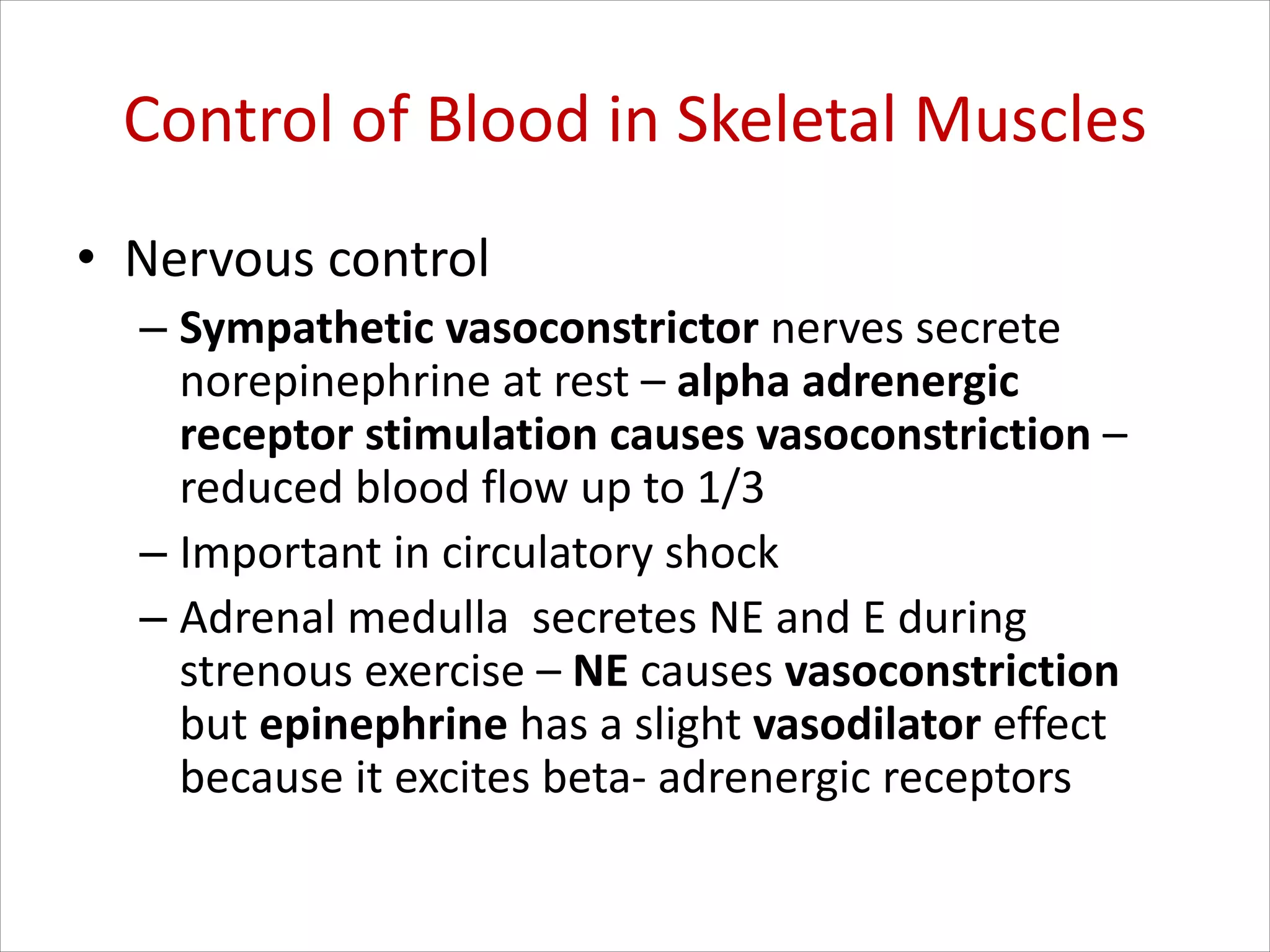 Control of Blood in Skeletal Muscles

• Nervous control
– Sympathetic vasoconstrictor nerves secrete norepinephrine at rest – alpha adrenergic receptor stimulation causes vasoconstriction – reduced blood flow up to 1/3
– Important in circulatory shock
– Adrenal medulla  secretes NE and E during strenous exercise – NE causes vasoconstriction but epinephrine has a slight vasodilator effect because it excites beta- adrenergic receptors